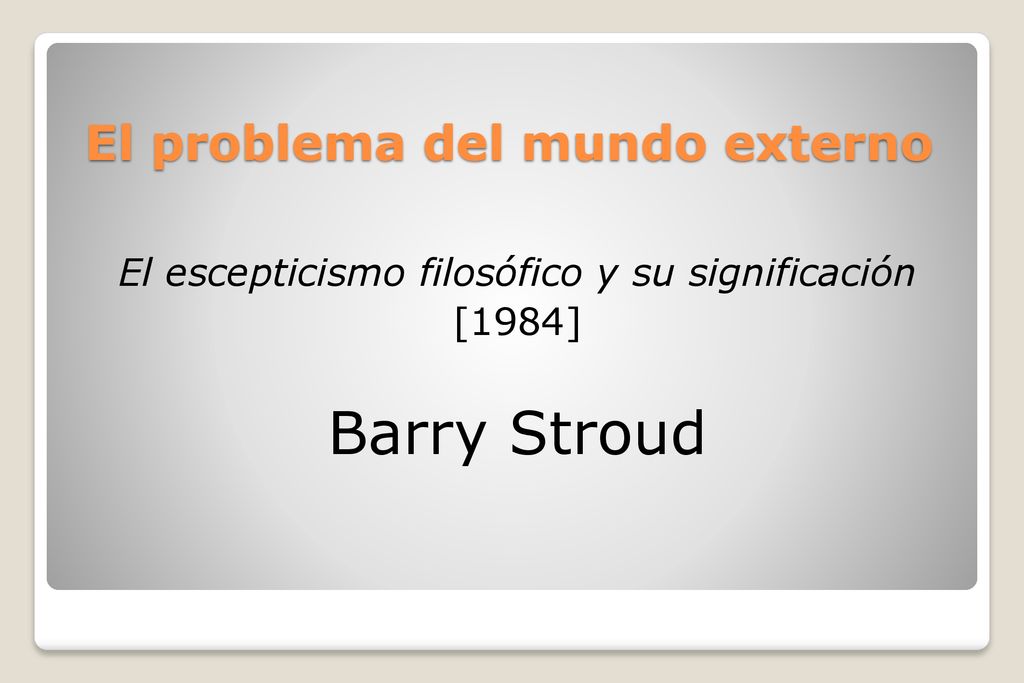 El problema del mundo externo

El escepticismo filosófico y su significación [1984]

Barry Stroud